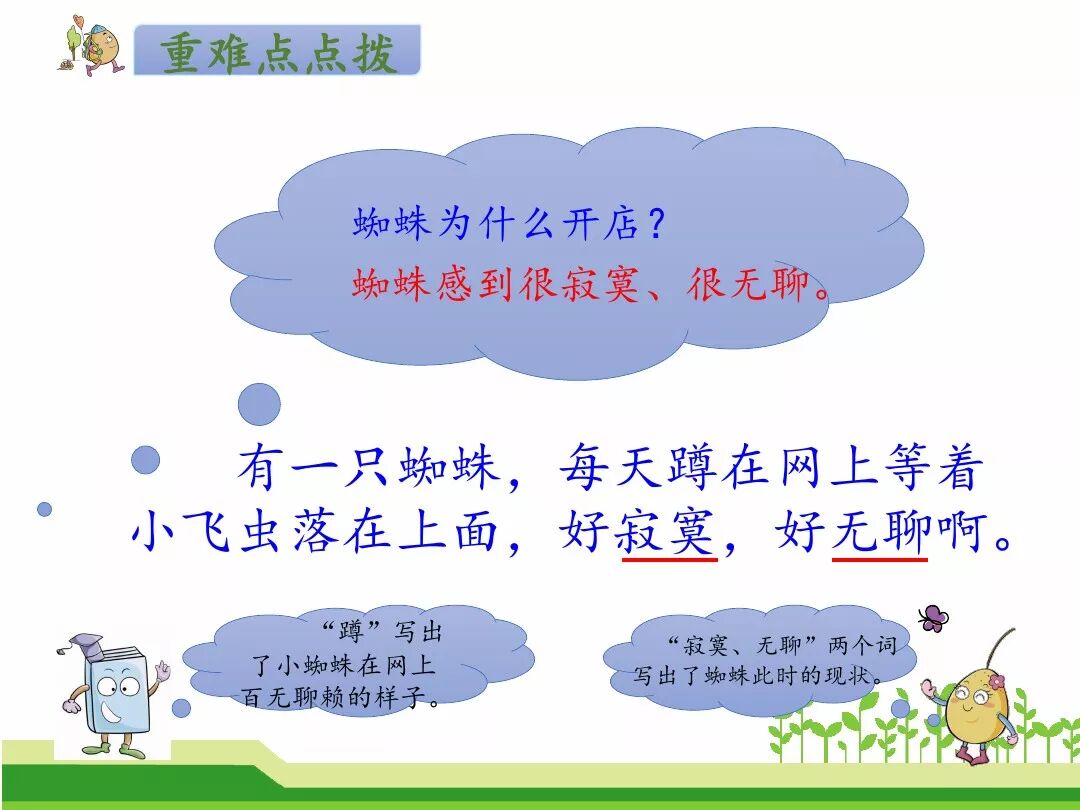 重难点点拨

蜘蛛为什么开店？
蜘蛛感到很寂寞、很无聊。

有一只蜘蛛，每天蹲在网上等着小飞虫落在上面，好寂寞，好无聊啊。

“蹲”写出了小蜘蛛在网上百无聊赖的样子。

“寂寞、无聊”两个词写出了蜘蛛此时的现状。